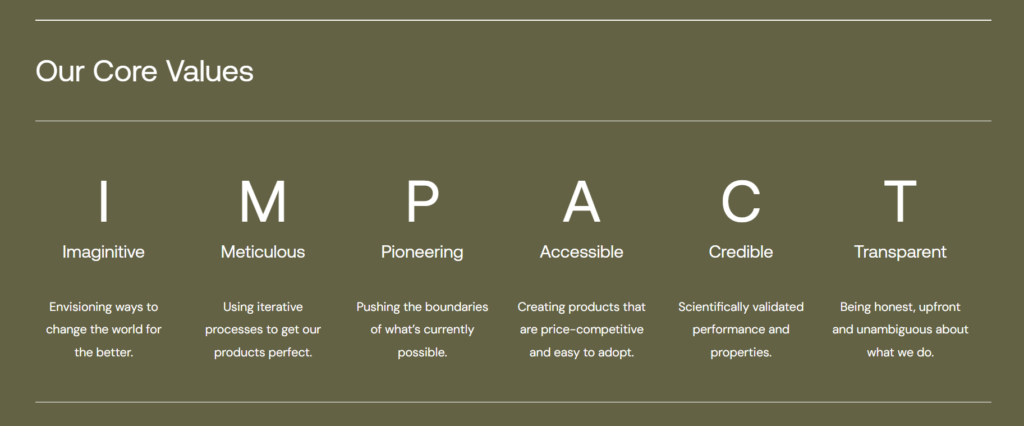 Our Core Values

I

Imaginitive

Envisioning ways to change the world for the better.

M

Meticulous

Using iterative processes to get our products perfect.

P

Pioneering

Pushing the boundaries of what's currently possible.

A

Accessible

Creating products that are price-competitive and easy to adopt.

C

Credible

Scientifically validated performance and properties.

T

Transparent

Being honest, upfront and unambiguous about what we do.